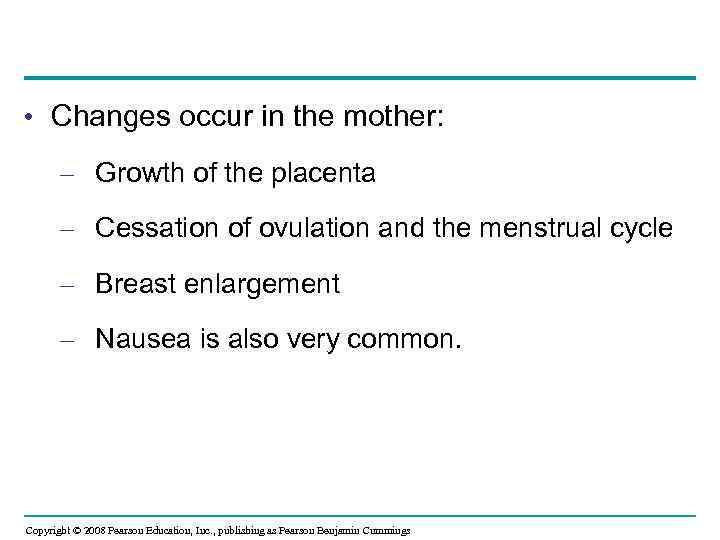 • Changes occur in the mother:

– Growth of the placenta

– Cessation of ovulation and the menstrual cycle

– Breast enlargement

– Nausea is also very common.

Copyright © 2008 Pearson Education, Inc., publishing as Pearson Benjamin Cummings